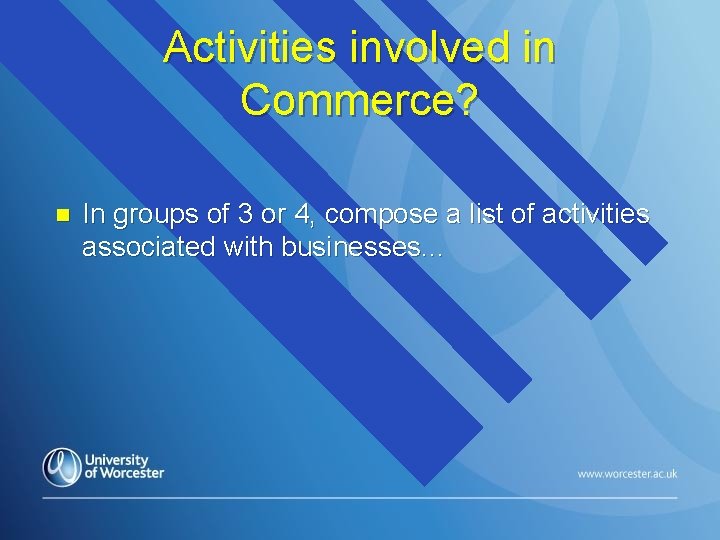 Activities involved in Commerce?

In groups of 3 or 4, compose a list of activities associated with businesses…

University of Worcester

www.worcester.ac.uk